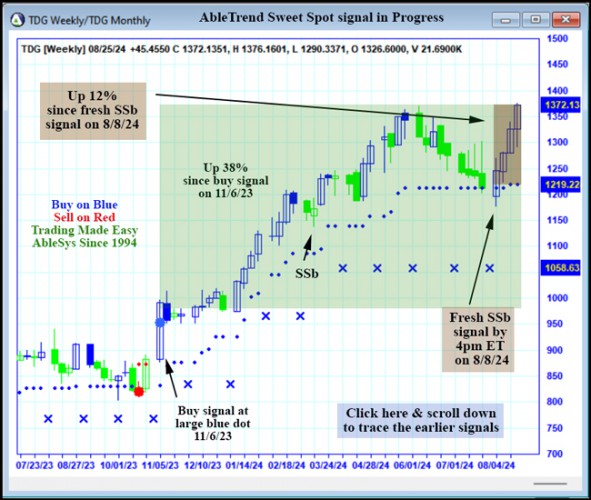 TDG Weekly/TDG Monthly

AbleTrend Sweet Spot signal in Progress

TDG [Weekly] 08/25/24 +45.4550 C 1372.1351, H 1376.1601, L 1290.3371, O 1326.6000, V 21.6900K

Up 12% since fresh SSb signal on 8/8/24

Up 38% since buy signal on 11/6/23

Buy on Blue
Sell on Red
Trading Made Easy
AbleSys Since 1994

SSb

Fresh SSb signal by 4pm ET on 8/8/24

Buy signal at large blue dot 11/6/23

Click here & scroll down to trace the earlier signals

1500
1450
1400
1372.13
1350
1300
1250
1219.22
1200
1150
1100
1058.63
1000
950
900
850
800
750
700

07/23/23 08/27/23 10/01/23 11/05/23 12/10/23 01/14/24 02/18/24 03/24/24 04/28/24 06/01/24 07/01/24 08/04/24